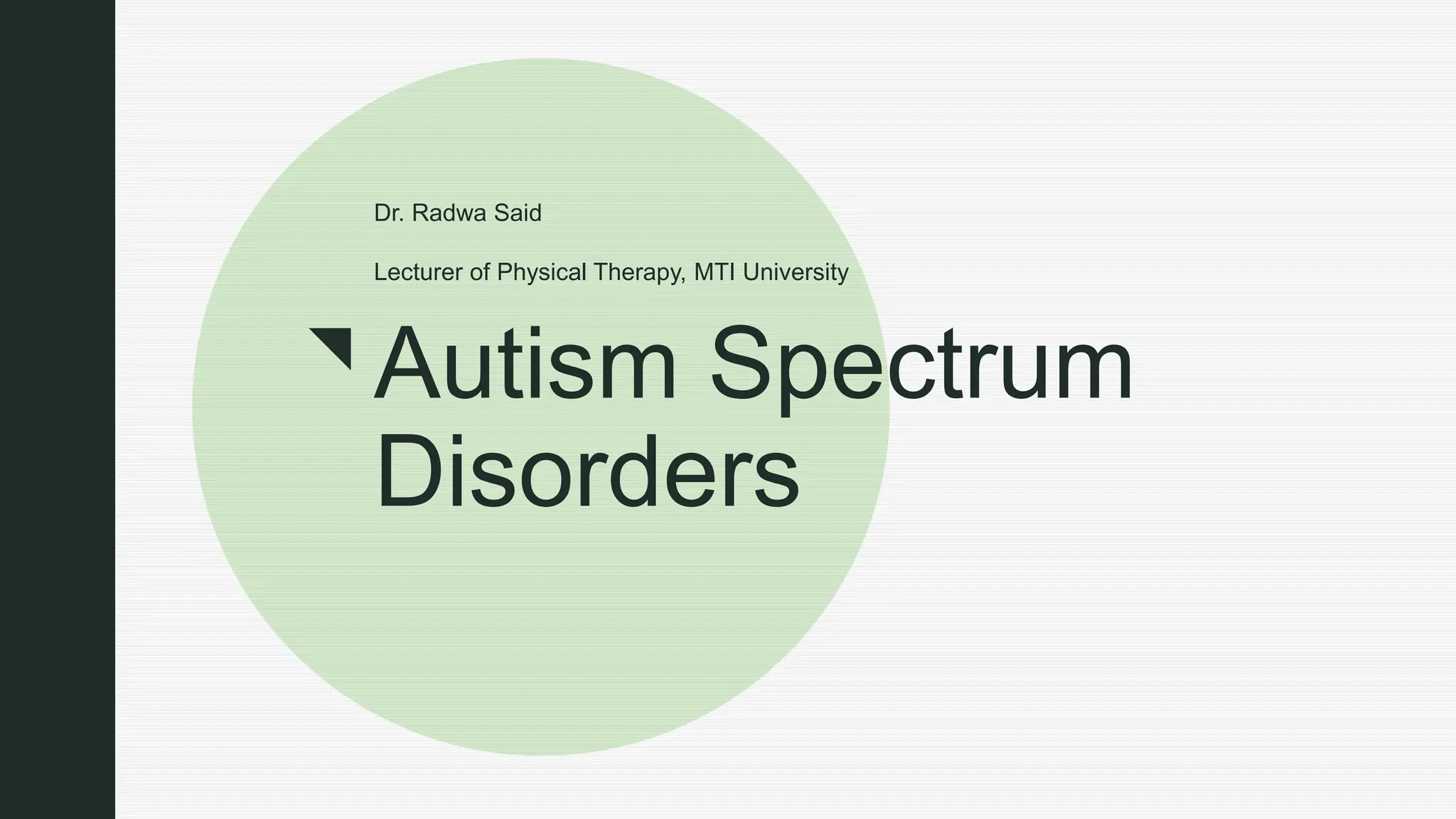 Dr. Radwa Said

Lecturer of Physical Therapy, MTI University

Autism Spectrum Disorders